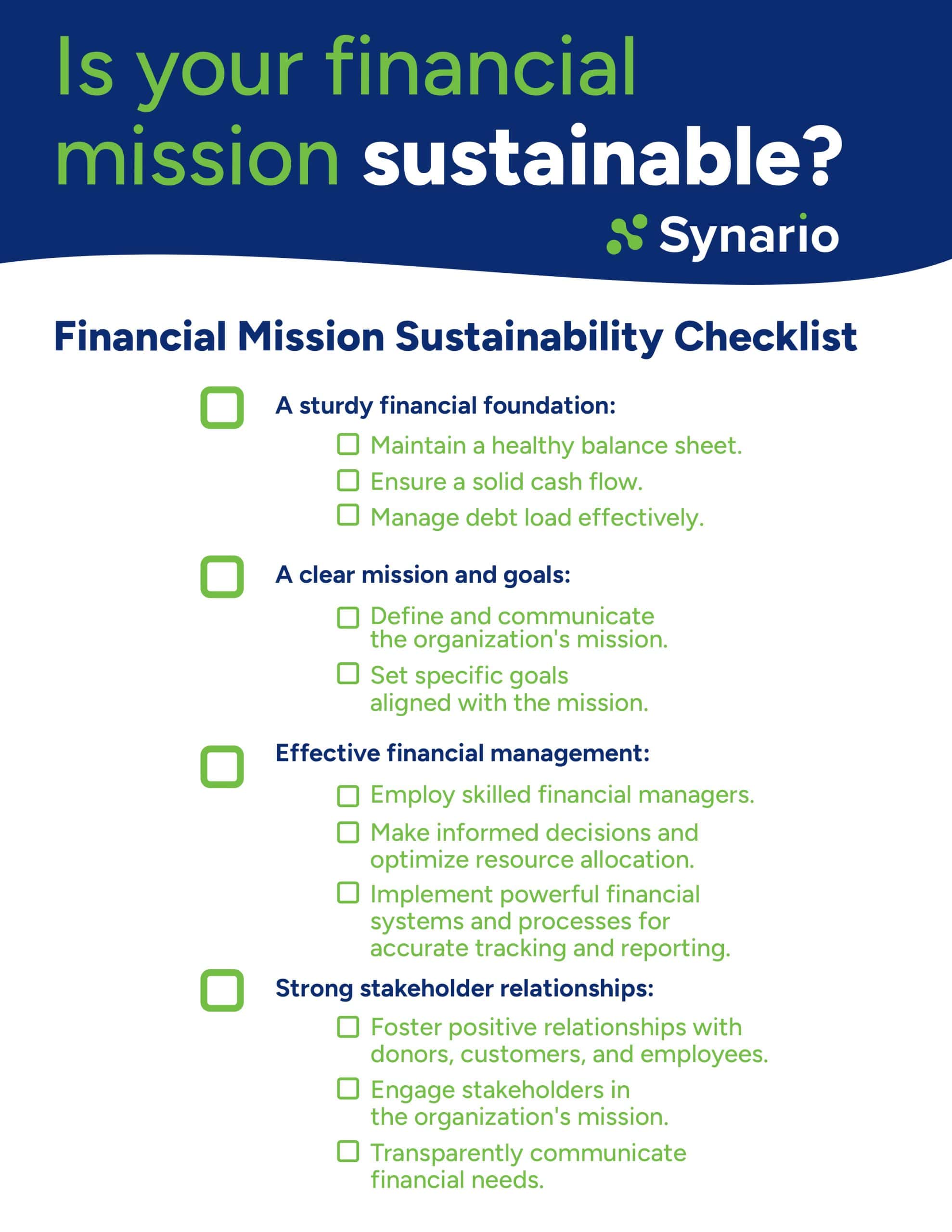 Is your financial mission sustainable?

Synario

Financial Mission Sustainability Checklist

A sturdy financial foundation:

Maintain a healthy balance sheet.

Ensure a solid cash flow.

Manage debt load effectively.

A clear mission and goals:

Define and communicate the organization's mission.

Set specific goals aligned with the mission.

Effective financial management:

Employ skilled financial managers.

Make informed decisions and optimize resource allocation.

Implement powerful financial systems and processes for accurate tracking and reporting.

Strong stakeholder relationships:

Foster positive relationships with donors, customers, and employees.

Engage stakeholders in the organization's mission.

Transparently communicate financial needs.